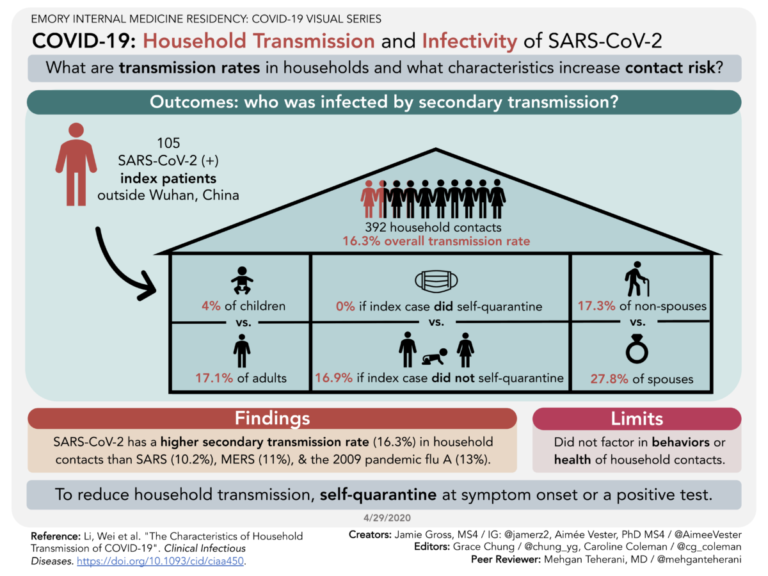 EMORY INTERNAL MEDICINE RESIDENCY: COVID-19 VISUAL SERIES

COVID-19: Household Transmission and Infectivity of SARS-CoV-2

What are transmission rates in households and what characteristics increase contact risk?

Outcomes: who was infected by secondary transmission?

105 SARS-CoV-2 (+) index patients outside Wuhan, China

392 household contacts
16.3% overall transmission rate

4% of children
vs.
17.1% of adults

0% if index case did self-quarantine
vs.
16.9% if index case did not self-quarantine

17.3% of non-spouses
vs.
27.8% of spouses

Findings

SARS-CoV-2 has a higher secondary transmission rate (16.3%) in household contacts than SARS (10.2%), MERS (11%), & the 2009 pandemic flu A (13%).

Limits

Did not factor in behaviors or health of household contacts.

To reduce household transmission, self-quarantine at symptom onset or a positive test.

4/29/2020

Reference: Li, Wei et al. "The Characteristics of Household Transmission of COVID-19". Clinical Infectious Diseases. https://doi.org/10.1093/cid/ciaa450.

Creators: Jamie Gross, MS4 / IG: @jamerz2, Aimée Vester, PhD MS4 / @AimeeVester
Editors: Grace Chung / @chung_yg, Caroline Coleman / @cg_coleman
Peer Reviewer: Mehgan Teherani, MD / @mehganteherani